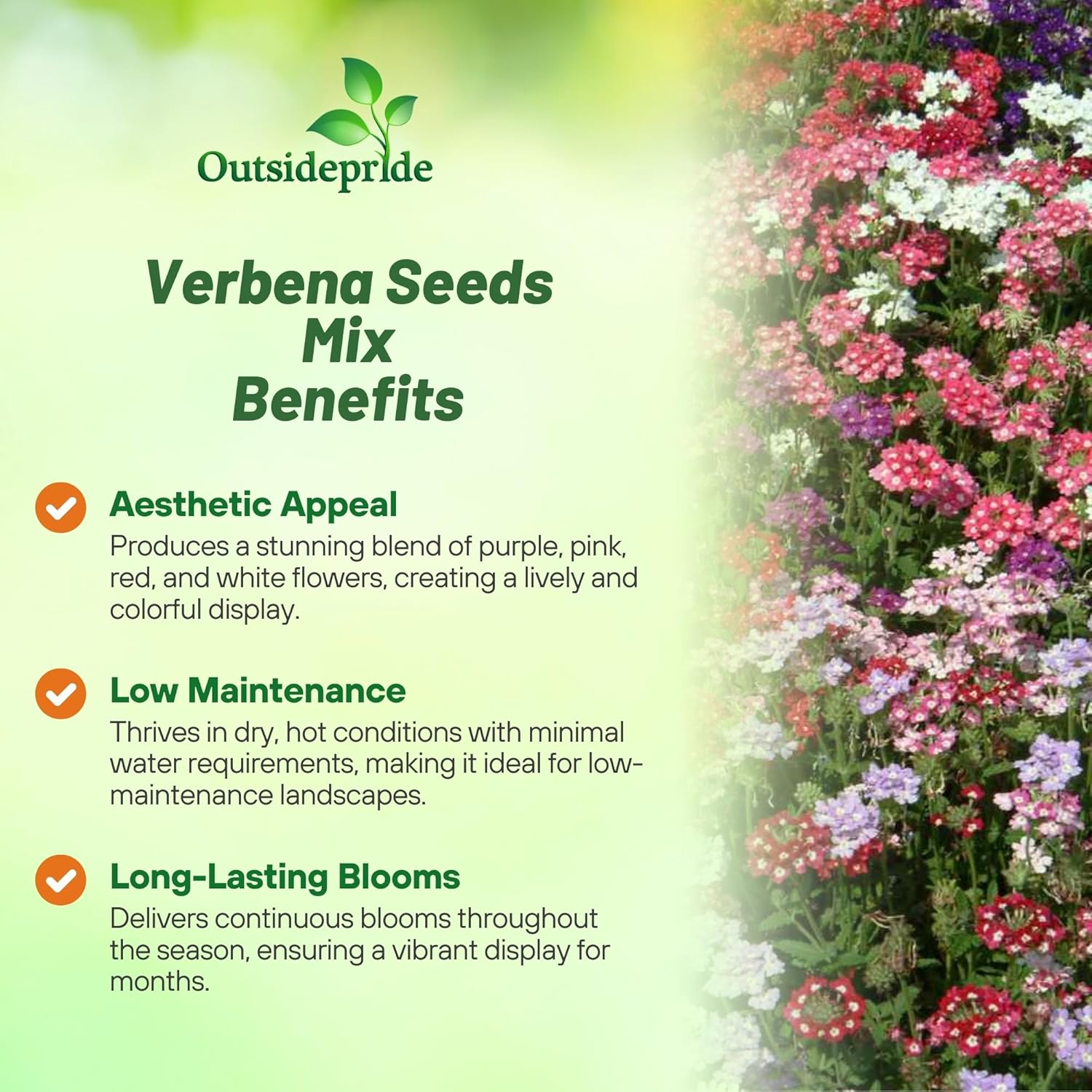 Outsidepride

Verbena Seeds Mix Benefits

Aesthetic Appeal
Produces a stunning blend of purple, pink, red, and white flowers, creating a lively and colorful display.

Low Maintenance
Thrives in dry, hot conditions with minimal water requirements, making it ideal for low-maintenance landscapes.

Long-Lasting Blooms
Delivers continuous blooms throughout the season, ensuring a vibrant display for months.